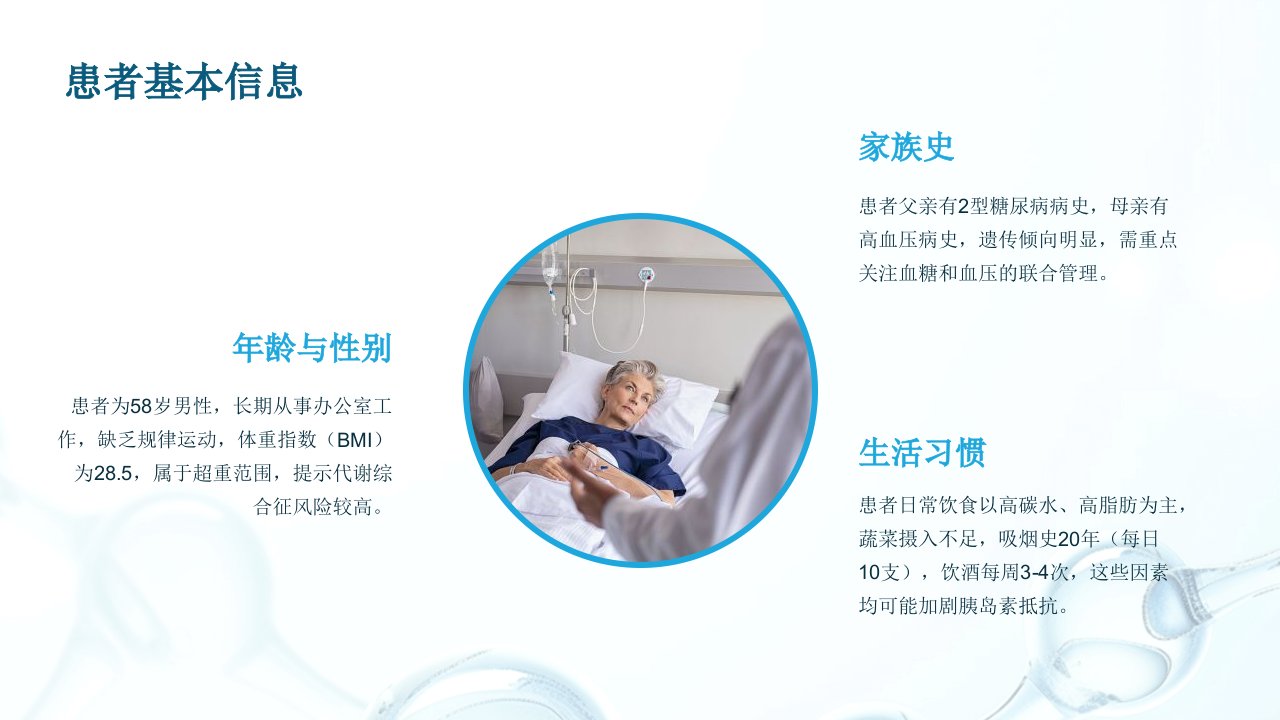 患者基本信息

年龄与性别

患者为58岁男性，长期从事办公室工作，缺乏规律运动，体重指数（BMI）为28.5，属于超重范围，提示代谢综合征风险较高。

家族史

患者父亲有2型糖尿病病史，母亲有高血压病史，遗传倾向明显，需重点关注血糖和血压的联合管理。

生活习惯

患者日常饮食以高碳水、高脂肪为主，蔬菜摄入不足，吸烟史20年（每日10支），饮酒每周3-4次，这些因素均可能加剧胰岛素抵抗。